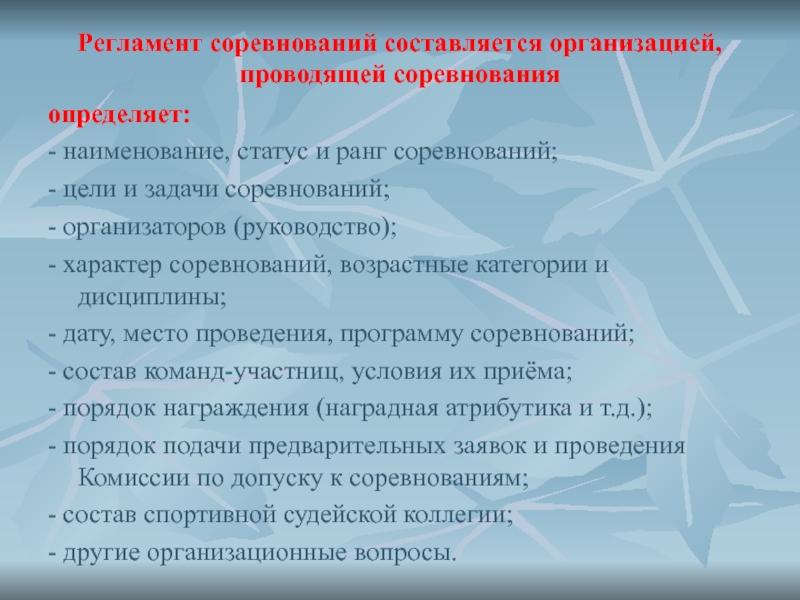 Регламент соревнований составляется организацией, проводящей соревнования

определяет:

- наименование, статус и ранг соревнований;

- цели и задачи соревнований;

- организаторов (руководство);

- характер соревнований, возрастные категории и дисциплины;

- дату, место проведения, программу соревнований;

- состав команд-участниц, условия их приёма;

- порядок награждения (наградная атрибутика и т.д.);

- порядок подачи предварительных заявок и проведения Комиссии по допуску к соревнованиям;

- состав спортивной судейской коллегии;

- другие организационные вопросы.